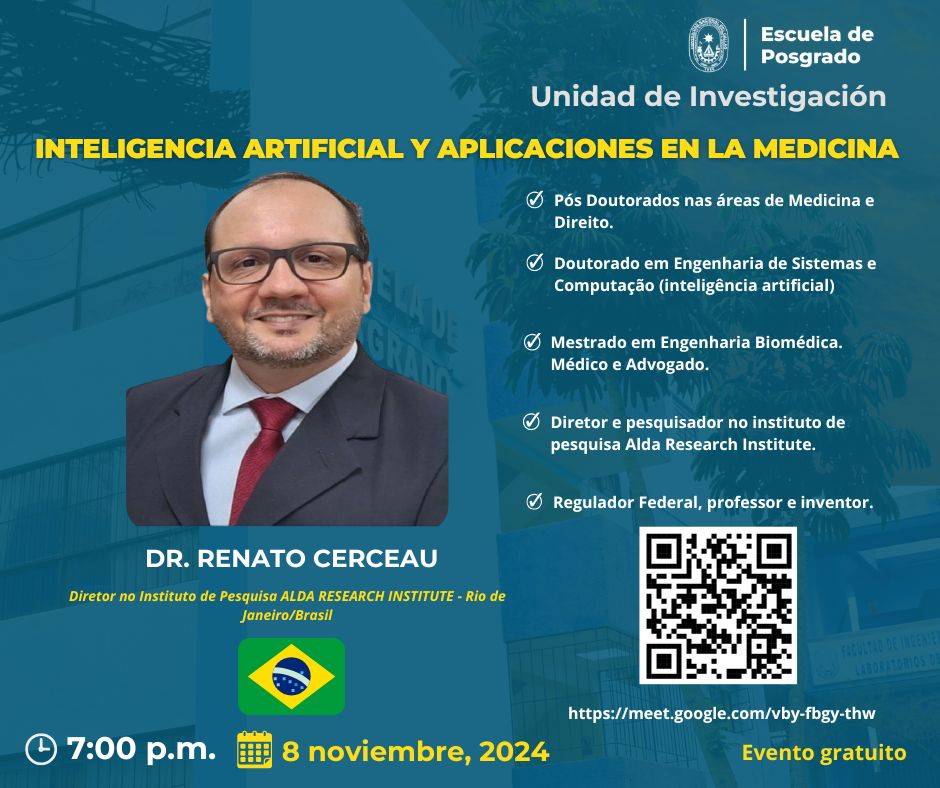 Escuela de Posgrado

Unidad de Investigación

INTELIGENCIA ARTIFICIAL Y APLICACIONES EN LA MEDICINA

Pós Doutorados nas áreas de Medicina e Direito.

Doutorado em Engenharia de Sistemas e Computação (inteligência artificial)

Mestrado em Engenharia Biomédica. Médico e Advogado.

Diretor e pesquisador no instituto de pesquisa Alda Research Institute.

Regulador Federal, professor e inventor.

DR. RENATO CERCEAU

Diretor no Instituto de Pesquisa ALDA RESEARCH INSTITUTE - Rio de Janeiro/Brasil

https://meet.google.com/vby-fbgy-thw

7:00 p.m.

8 noviembre, 2024

Evento gratuito